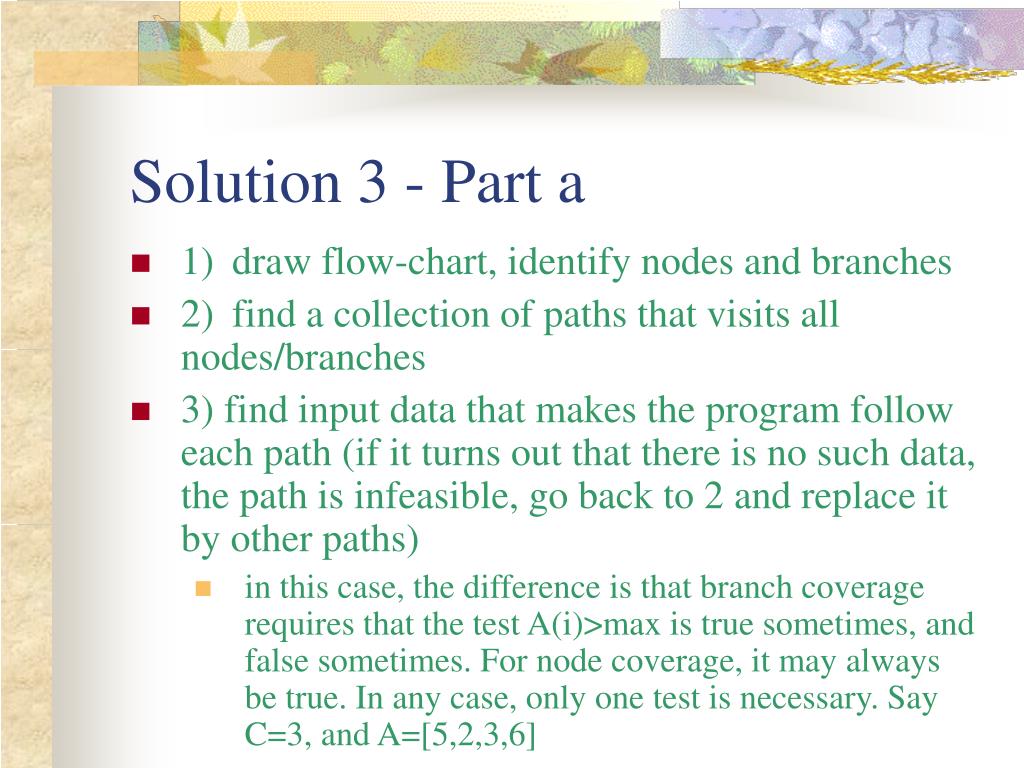 Solution 3 - Part a

1) draw flow-chart, identify nodes and branches

2) find a collection of paths that visits all nodes/branches

3) find input data that makes the program follow each path (if it turns out that there is no such data, the path is infeasible, go back to 2 and replace it by other paths)

in this case, the difference is that branch coverage requires that the test A(i)>max is true sometimes, and false sometimes. For node coverage, it may always be true. In any case, only one test is necessary. Say C=3, and A=[5,2,3,6]